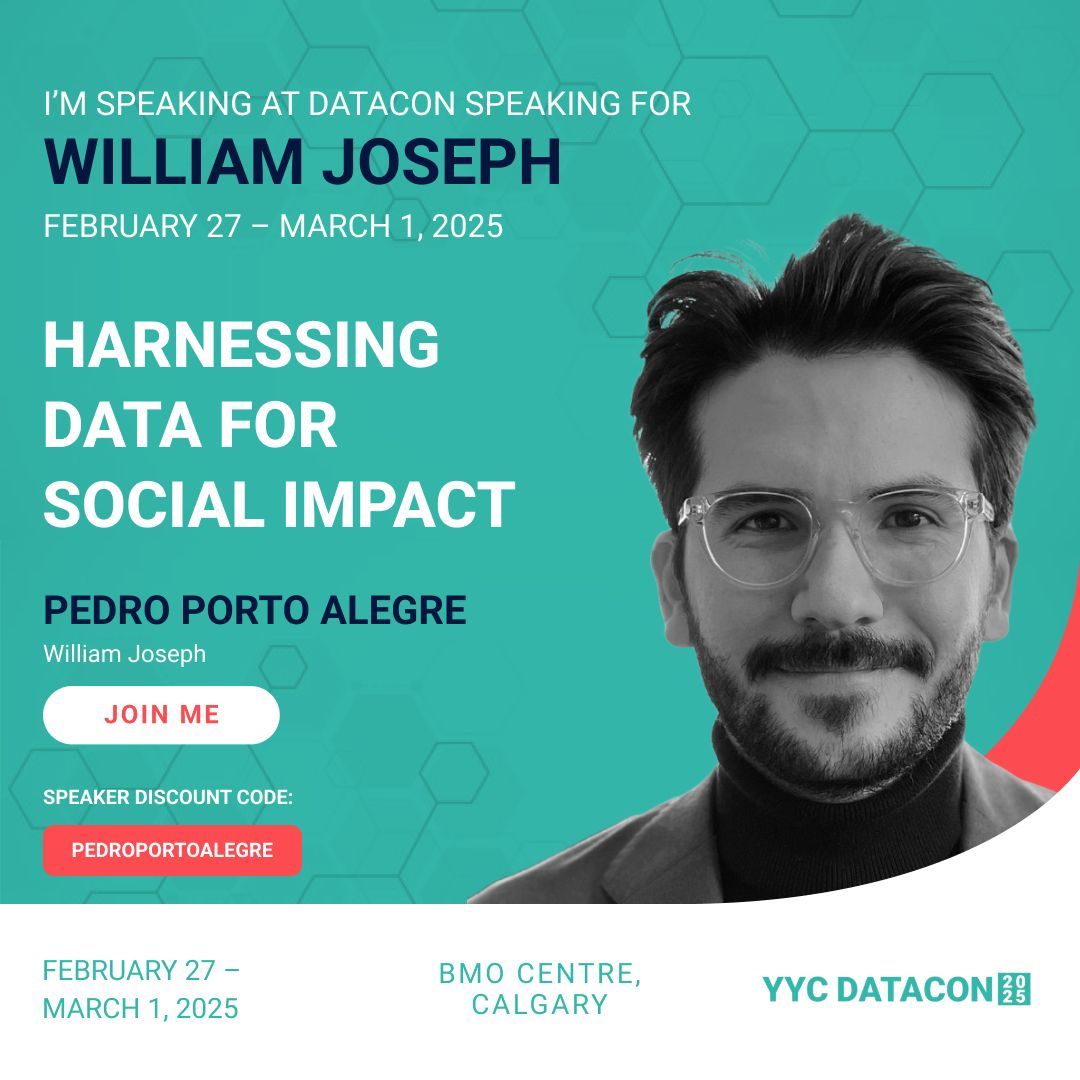 I'M SPEAKING AT DATACON SPEAKING FOR
WILLIAM JOSEPH
FEBRUARY 27 – MARCH 1, 2025

HARNESSING DATA FOR SOCIAL IMPACT

PEDRO PORTO ALEGRE
William Joseph

JOIN ME

SPEAKER DISCOUNT CODE:
PEDROPORTOALEGRE

FEBRUARY 27 – MARCH 1, 2025

BMO CENTRE, CALGARY

YYC DATACON 2025